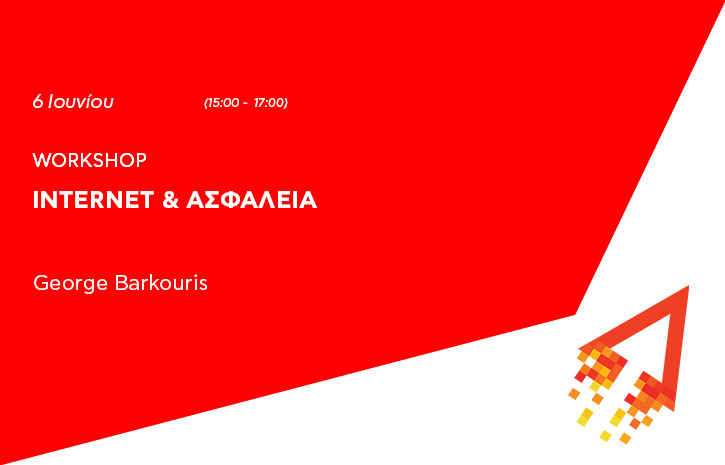 6 Ιουνίου (15:00 - 17:00)

WORKSHOP

INTERNET & ΑΣΦΑΛΕΙΑ

George Barkouris